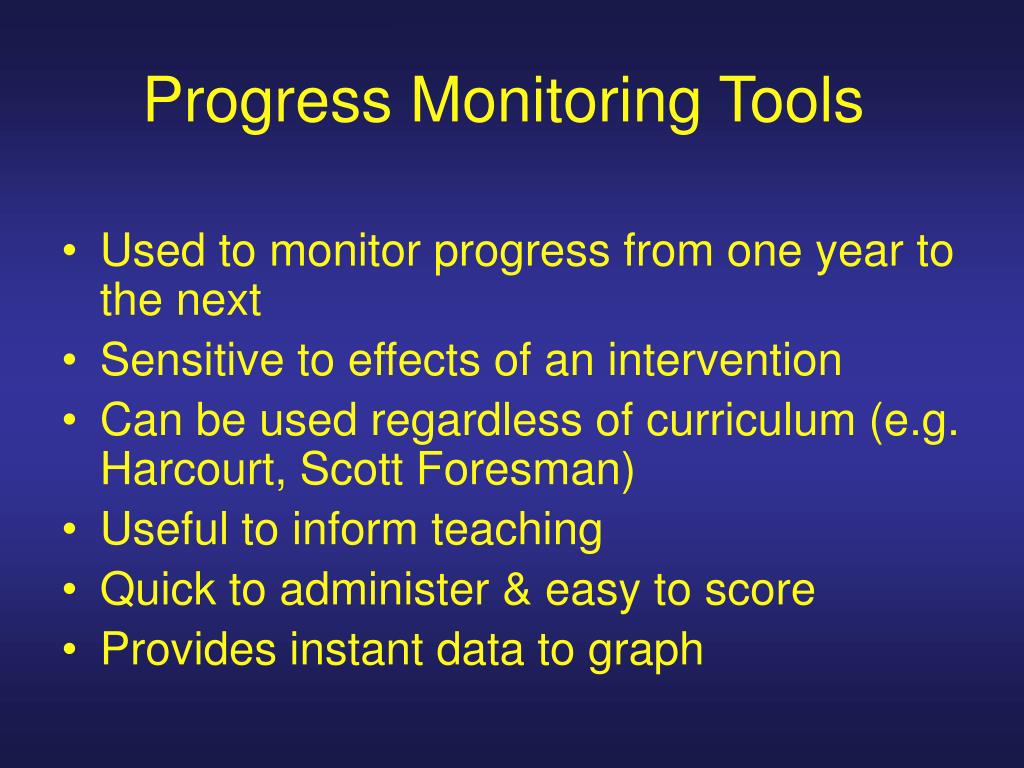 Progress Monitoring Tools

• Used to monitor progress from one year to the next
• Sensitive to effects of an intervention
• Can be used regardless of curriculum (e.g. Harcourt, Scott Foresman)
• Useful to inform teaching
• Quick to administer & easy to score
• Provides instant data to graph